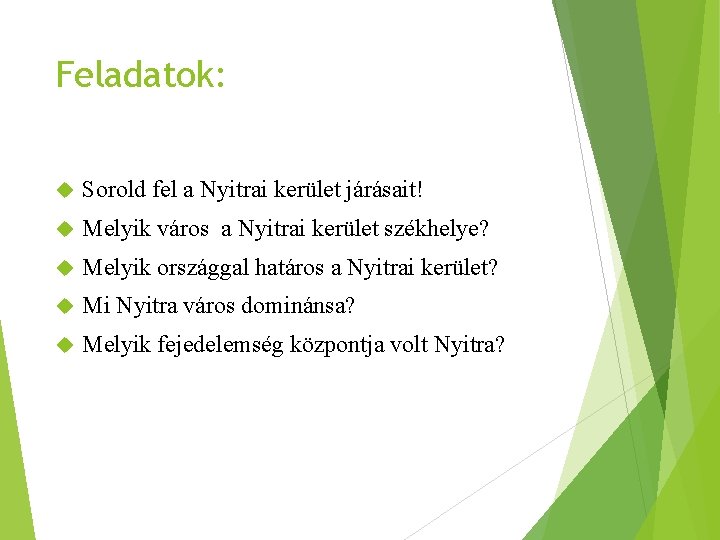 Feladatok:

Sorold fel a Nyitrai kerület járásait!

Melyik város a Nyitrai kerület székhelye?

Melyik országgal határos a Nyitrai kerület?

Mi Nyitra város dominánsa?

Melyik fejedelemség központja volt Nyitra?